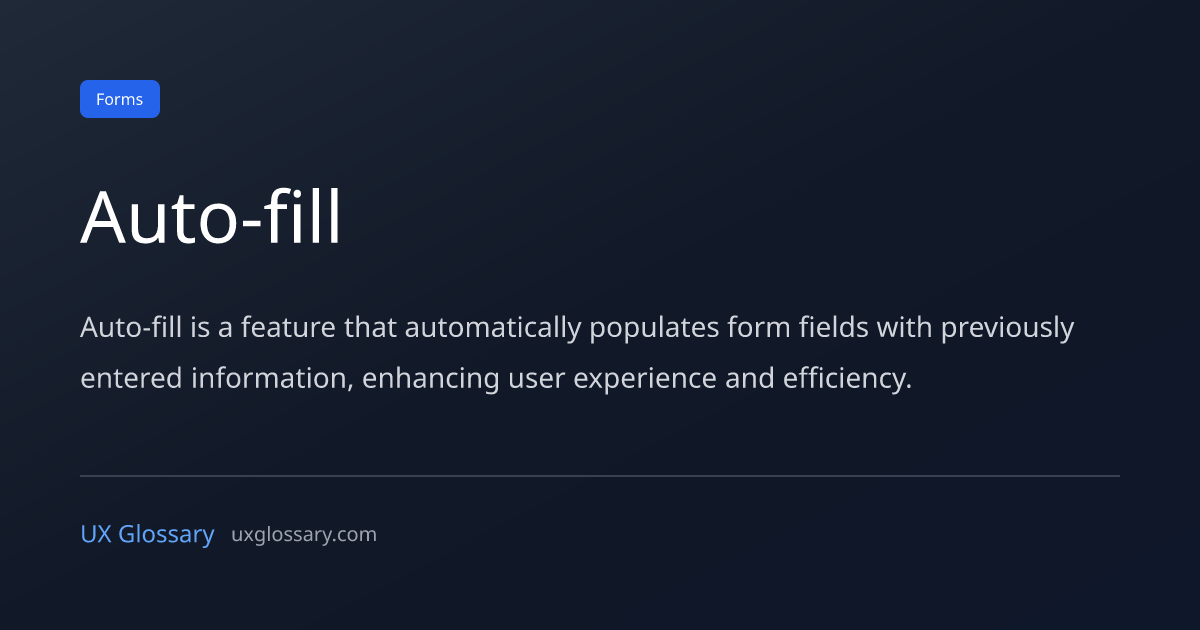 Forms

Auto-fill

Auto-fill is a feature that automatically populates form fields with previously entered information, enhancing user experience and efficiency.

UX Glossary uxglossary.com